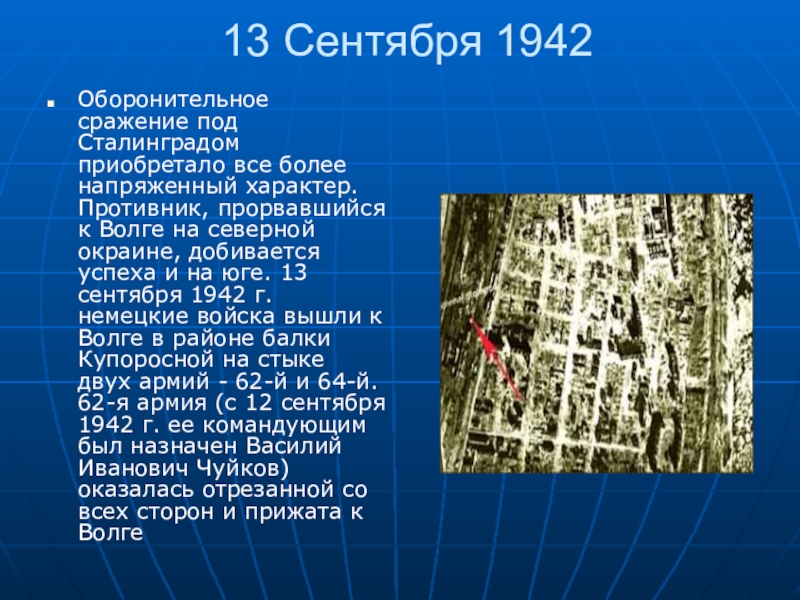 13 Сентября 1942

Оборонительное сражение под Сталинградом приобретало все более напряженный характер. Противник, прорвавшийся к Волге на северной окраине, добивается успеха и на юге. 13 сентября 1942 г. немецкие войска вышли к Волге в районе балки Купоросной на стыке двух армий - 62-й и 64-й. 62-я армия (с 12 сентября 1942 г. ее командующим был назначен Василий Иванович Чуйков) оказалась отрезанной со всех сторон и прижата к Волге